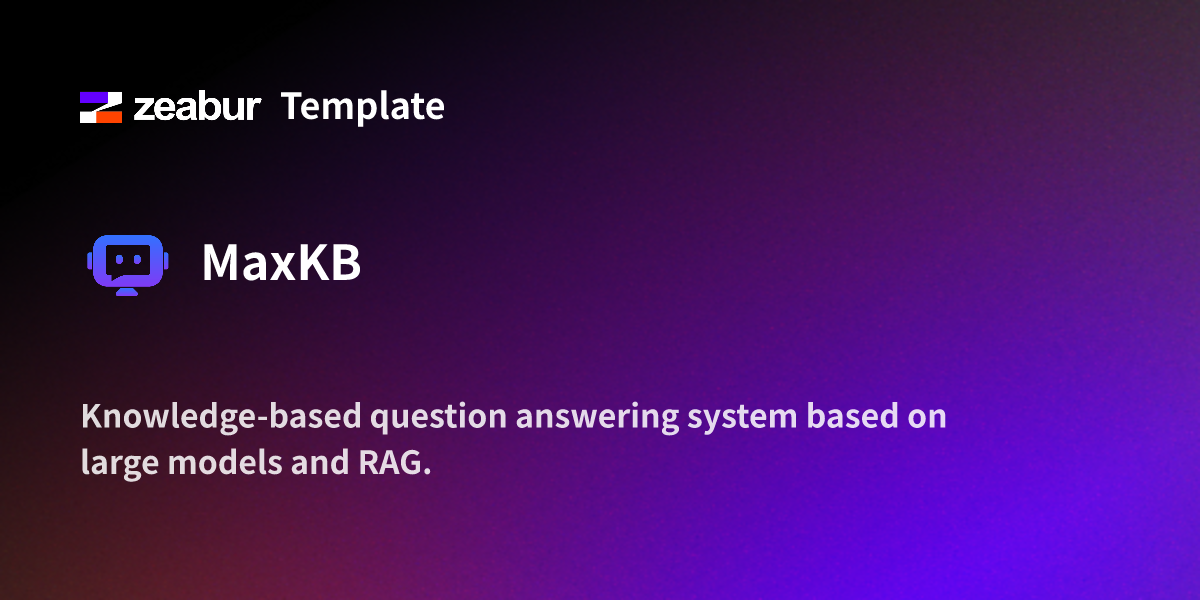 zeabur Template

MaxKB

Knowledge-based question answering system based on large models and RAG.